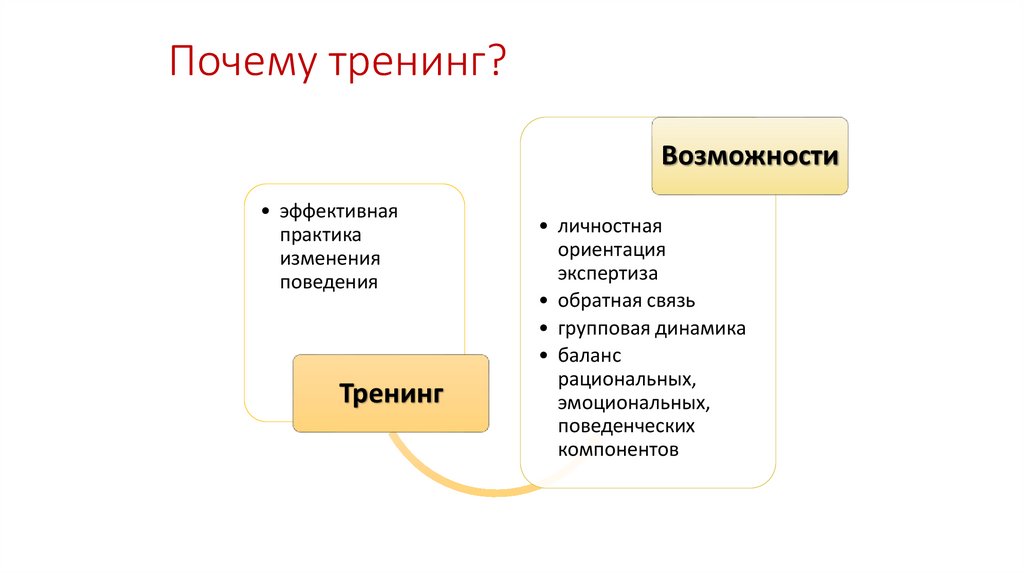 Почему тренинг?

• эффективная практика изменения поведения

Тренинг

Возможности

• личностная ориентация экспертиза
• обратная связь
• групповая динамика
• баланс рациональных, эмоциональных, поведенческих компонентов